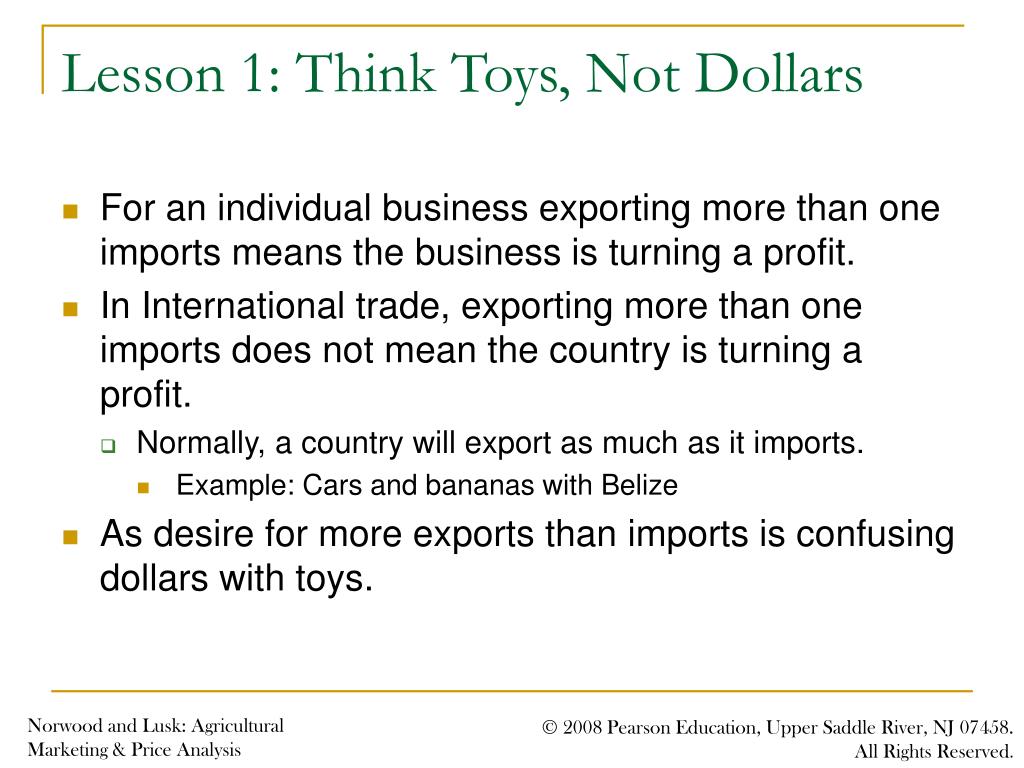 Lesson 1: Think Toys, Not Dollars

For an individual business exporting more than one imports means the business is turning a profit.

In International trade, exporting more than one imports does not mean the country is turning a profit.

Normally, a country will export as much as it imports.

Example: Cars and bananas with Belize

As desire for more exports than imports is confusing dollars with toys.

Norwood and Lusk: Agricultural Marketing & Price Analysis

© 2008 Pearson Education, Upper Saddle River, NJ 07458. All Rights Reserved.